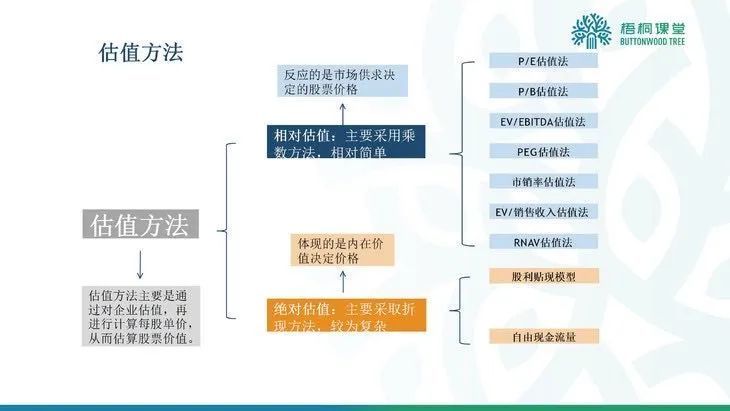 梧桐课堂
BUTTONWOOD TREE

估值方法

估值方法

估值方法主要是通过对企业估值，再进行计算每股单价，从而估算股票价值。

反应的是市场供求决定的股票价格

相对估值：主要采用乘数方法，相对简单

体现的是内在价值决定价格

绝对估值：主要采取折现方法，较为复杂

P/E估值法

P/B估值法

EV/EBITDA估值法

PEG估值法

市销率估值法

EV/销售收入估值法

RNAV估值法

股利贴现模型

自由现金流量